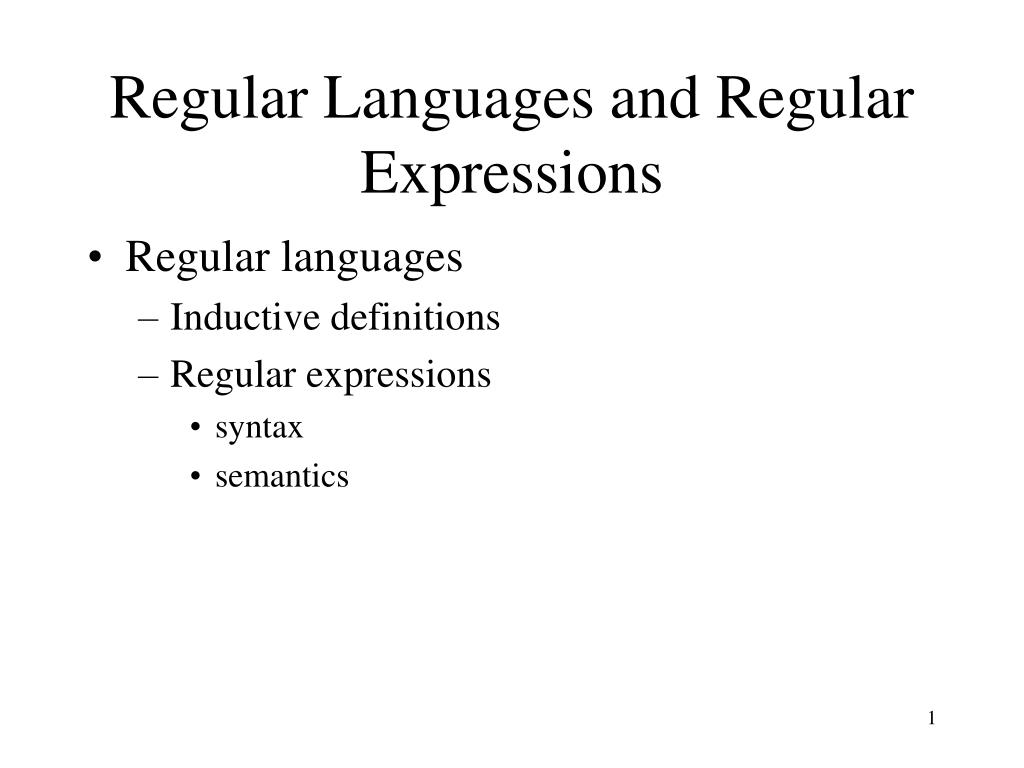 Regular Languages and Regular Expressions

• Regular languages
– Inductive definitions
– Regular expressions
• syntax
• semantics

1